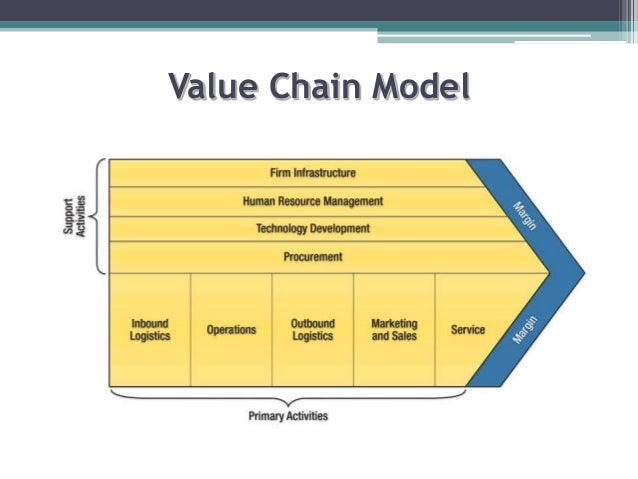 Value Chain Model

Support Activities

Firm Infrastructure

Human Resource Management

Technology Development

Procurement

Margin

Inbound Logistics

Operations

Outbound Logistics

Marketing and Sales

Service

Margin

Primary Activities